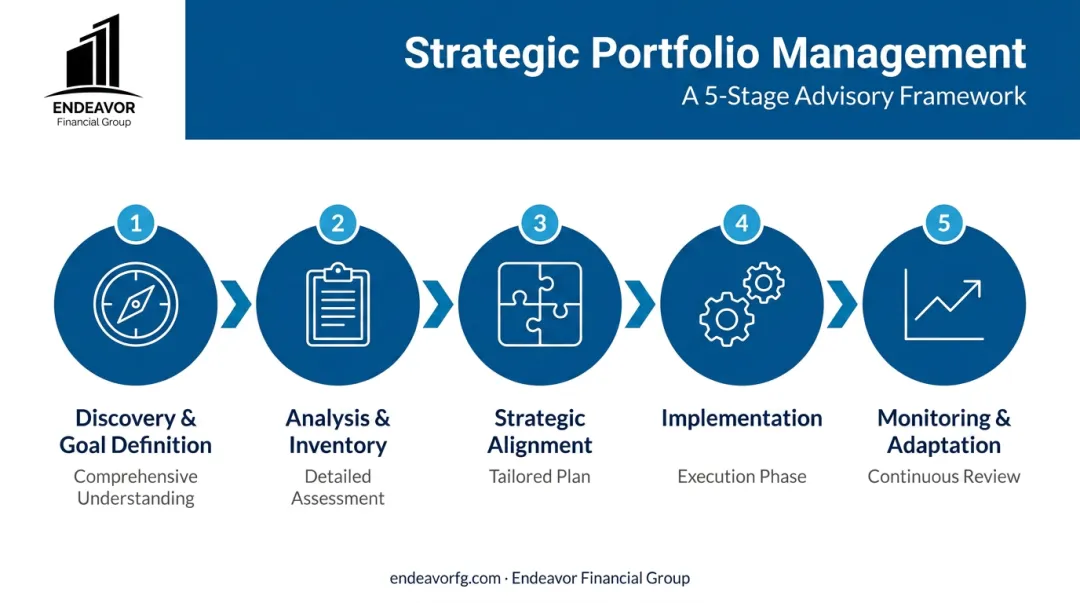 ENDEAVOR
Financial Group

Strategic Portfolio Management
A 5-Stage Advisory Framework

1
Discovery & Goal Definition
Comprehensive Understanding

2
Analysis & Inventory
Detailed Assessment

3
Strategic Alignment
Tailored Plan

4
Implementation
Execution Phase

5
Monitoring & Adaptation
Continuous Review

endeavorfg.com · Endeavor Financial Group